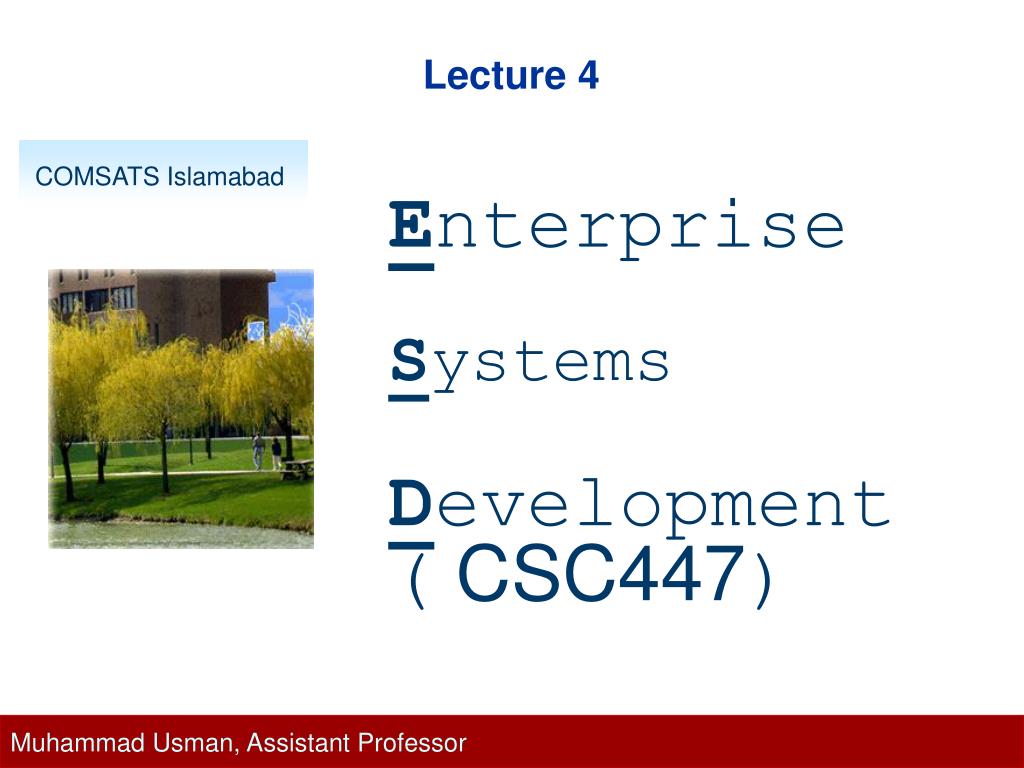 Lecture 4

COMSATS Islamabad

Enterprise

Systems

Development
( CSC447)

Muhammad Usman, Assistant Professor